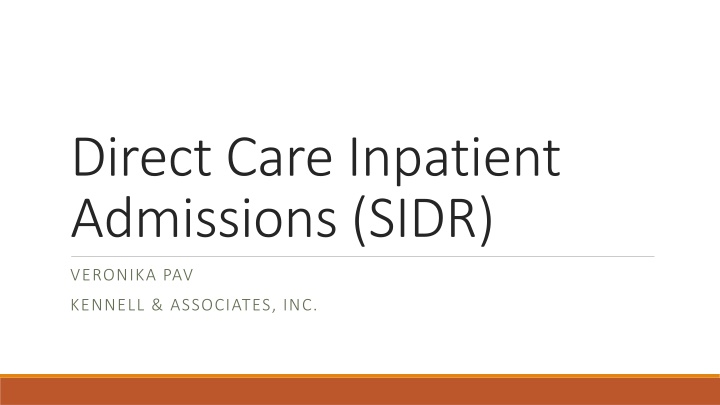 Direct Care Inpatient Admissions (SIDR)

VERONIKA PAV

KENNELL & ASSOCIATES, INC.